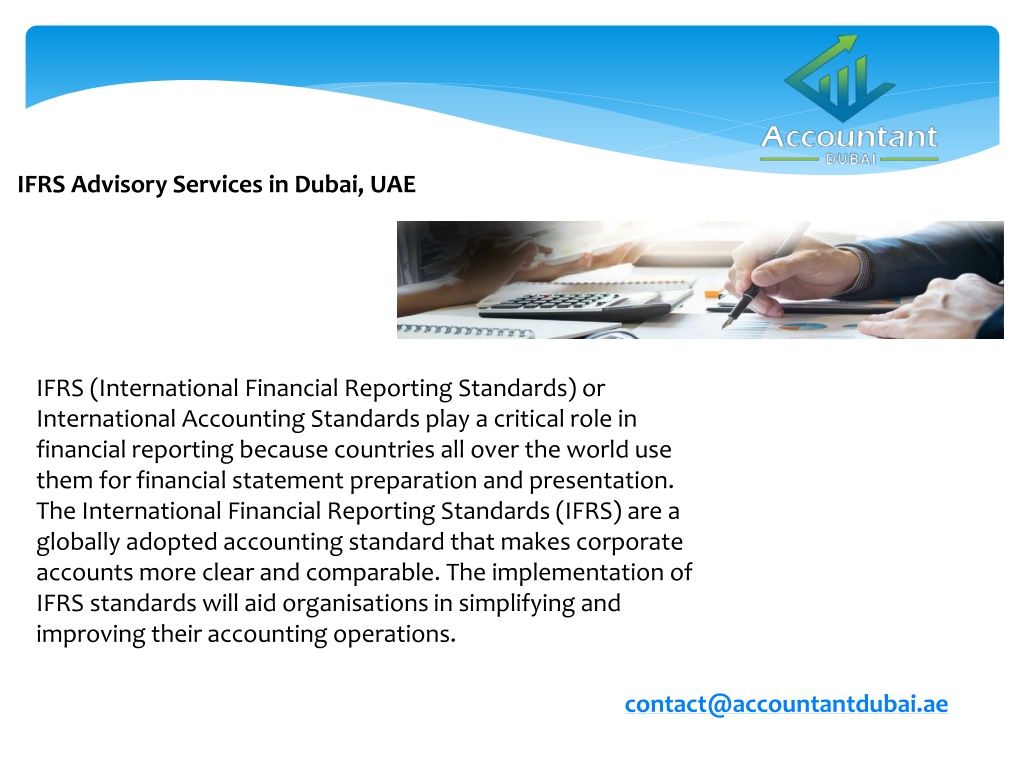 Accountant
DUBAI

IFRS Advisory Services in Dubai, UAE

IFRS (International Financial Reporting Standards) or International Accounting Standards play a critical role in financial reporting because countries all over the world use them for financial statement preparation and presentation. The International Financial Reporting Standards (IFRS) are a globally adopted accounting standard that makes corporate accounts more clear and comparable. The implementation of IFRS standards will aid organisations in simplifying and improving their accounting operations.

contact@accountantdubai.ae